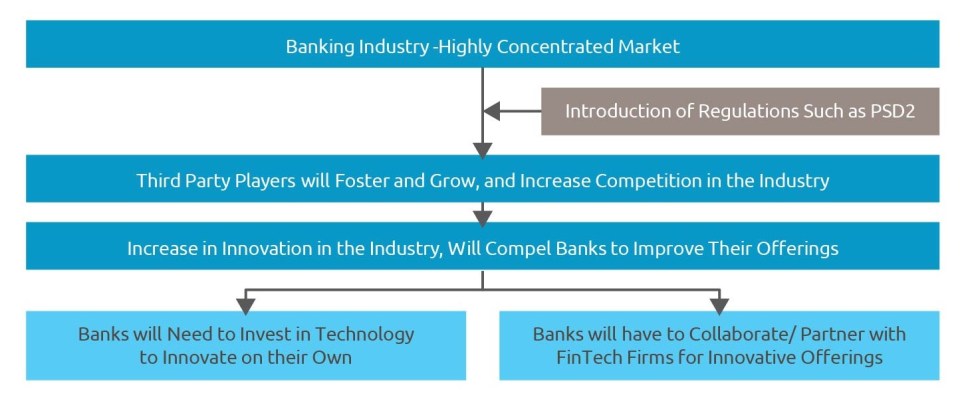 Banking Industry -Highly Concentrated Market

Introduction of Regulations Such as PSD2

Third Party Players will Foster and Grow, and Increase Competition in the Industry

Increase in Innovation in the Industry, Will Compel Banks to Improve Their Offerings

Banks will Need to Invest in Technology to Innovate on their Own

Banks will have to Collaborate/ Partner with FinTech Firms for Innovative Offerings